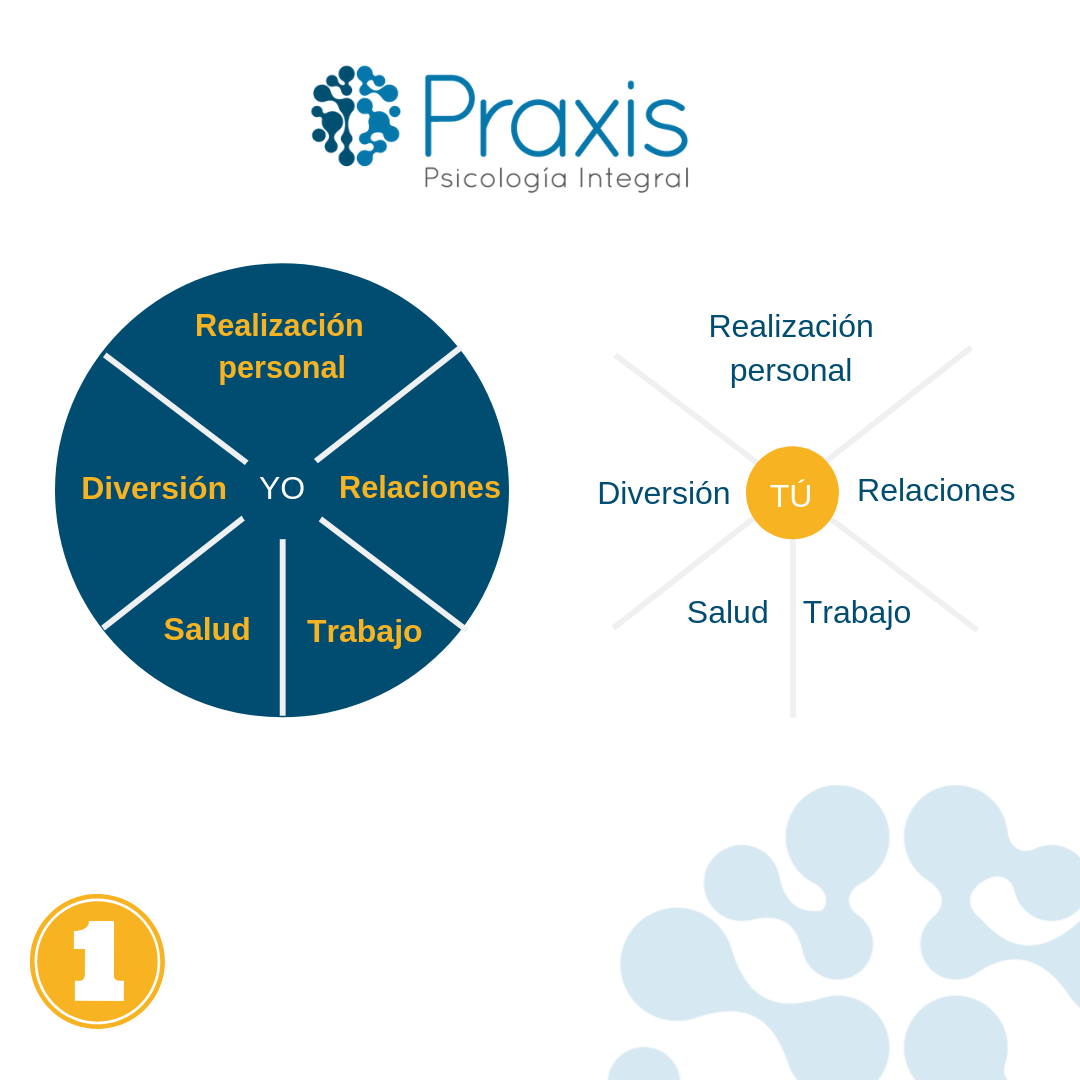 Praxis
Psicología Integral

Realización personal

Diversión YO Relaciones

Salud Trabajo

Realización personal

Diversión TÚ Relaciones

Salud Trabajo

1